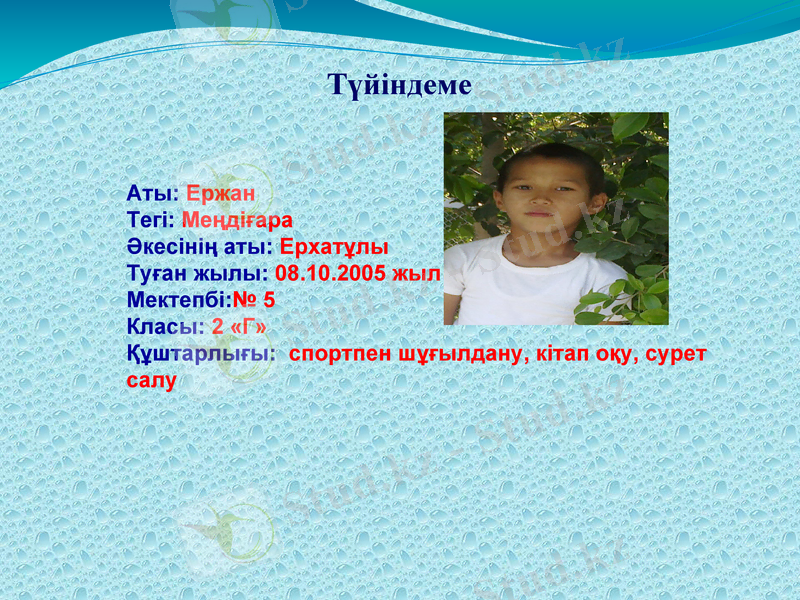 Түйіндеме

Аты: Ержан
Тегі: Меңдіғара
Әкесінің аты: Ерхатұлы
Туған жылы: 08.10.2005 жыл
Мектепбі:№ 5
Класы: 2 «Г»
Құштарлығы: спортпен шұғылдану, кітап оқу, сурет салу

Stud.kz